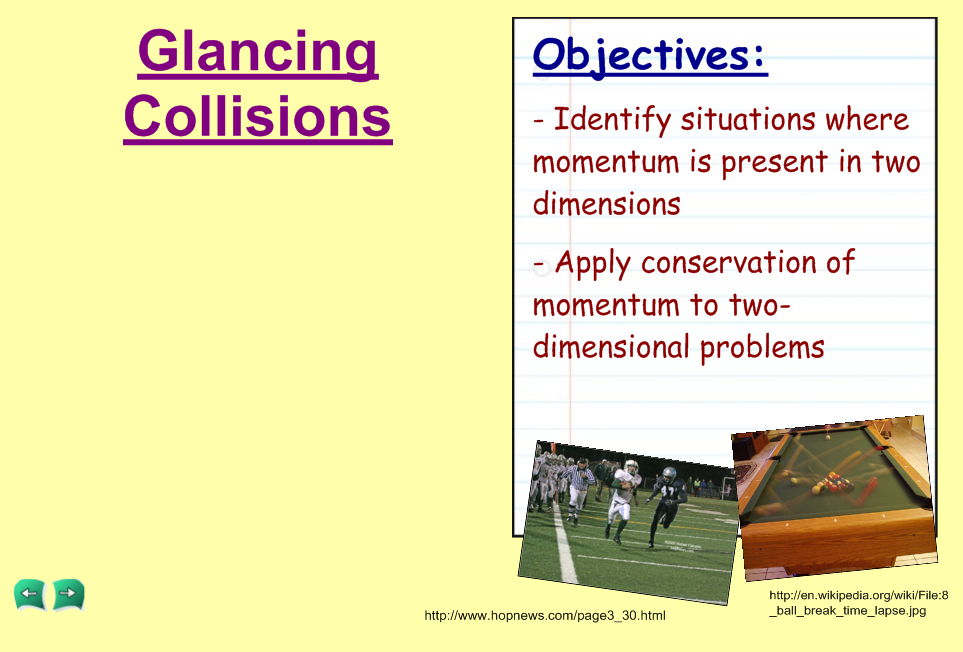 Glancing Collisions

Objectives:

- Identify situations where momentum is present in two dimensions

- Apply conservation of momentum to two-dimensional problems

http://www.hopnews.com/page3_30.html

http://en.wikipedia.org/wiki/File:8_ball_break_time_lapse.jpg